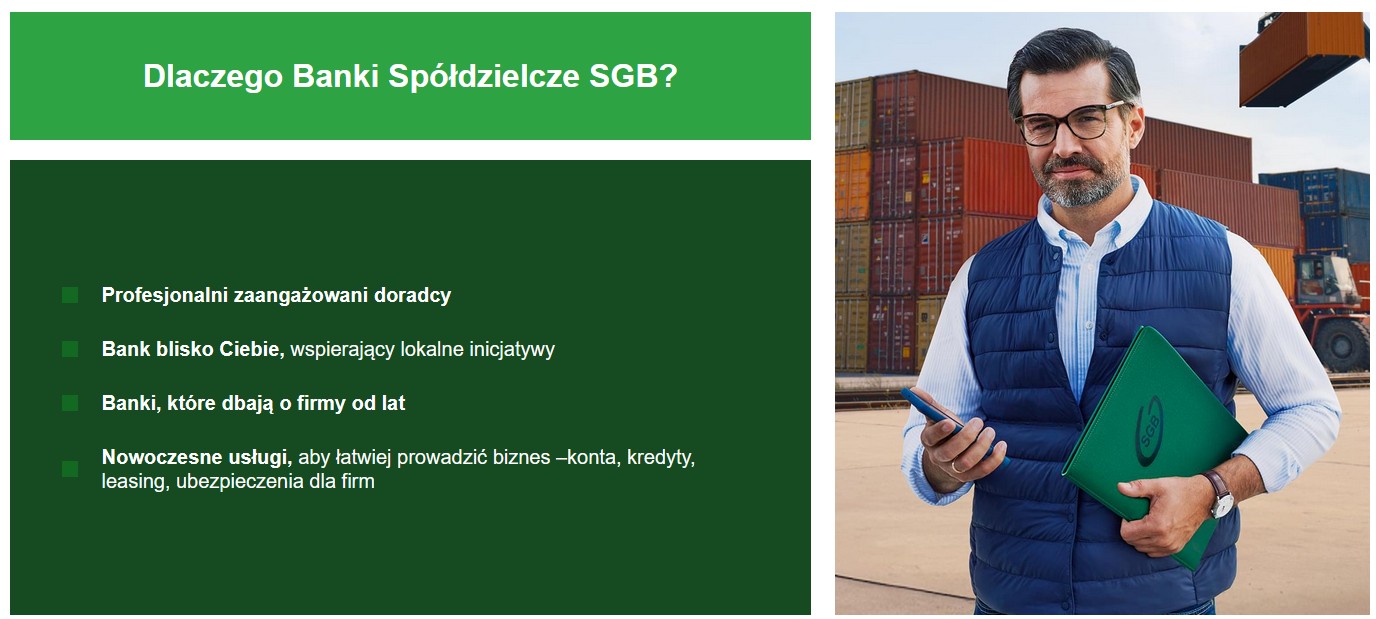 Dlaczego Banki Spółdzielcze SGB?

Profesjonalni zaangażowani doradcy

Bank blisko Ciebie, wspierający lokalne inicjatywy

Banki, które dbają o firmy od lat

Nowoczesne usługi, aby łatwiej prowadzić biznes –konta, kredyty, leasing, ubezpieczenia dla firm

SGB